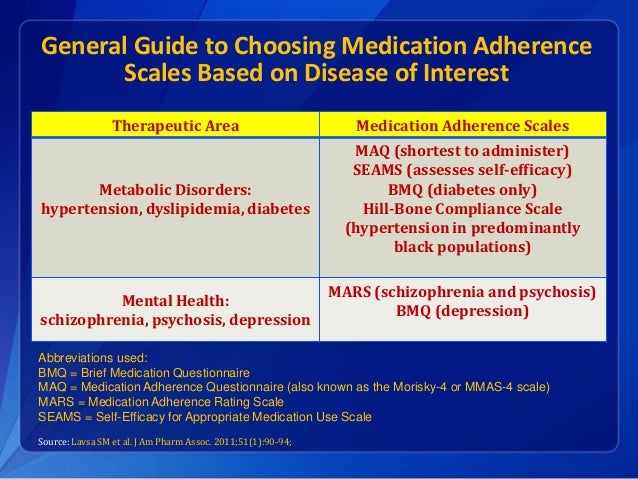 General Guide to Choosing Medication Adherence Scales Based on Disease of Interest

| Therapeutic Area | Medication Adherence Scales |
|---|---|
| Metabolic Disorders: hypertension, dyslipidemia, diabetes | MAQ (shortest to administer) SEAMS (assesses self-efficacy) BMQ (diabetes only) Hill-Bone Compliance Scale (hypertension in predominantly black populations) |
| Mental Health: schizophrenia, psychosis, depression | MARS (schizophrenia and psychosis) BMQ (depression) |

Abbreviations used:
BMQ = Brief Medication Questionnaire
MAQ = Medication Adherence Questionnaire (also known as the Morisky-4 or MMAS-4 scale)
MARS = Medication Adherence Rating Scale
SEAMS = Self-Efficacy for Appropriate Medication Use Scale

Source: Lavsa SM et al. J Am Pharm Assoc. 2011;51(1):90-94;